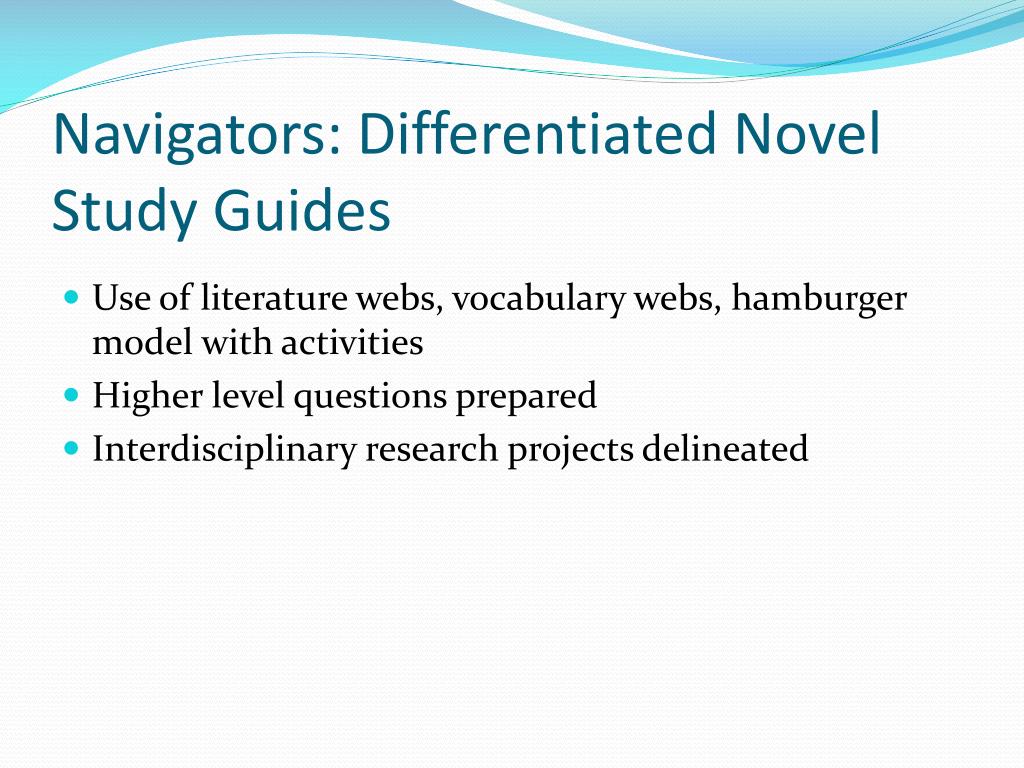 Navigators: Differentiated Novel Study Guides

- Use of literature webs, vocabulary webs, hamburger model with activities
- Higher level questions prepared
- Interdisciplinary research projects delineated